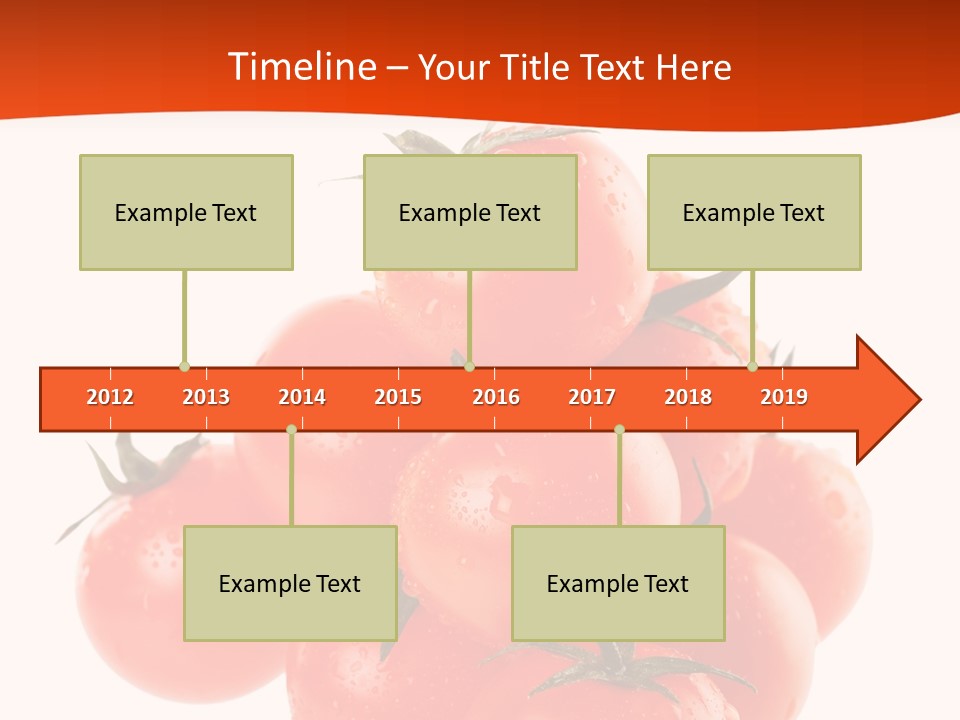 Timeline – Your Title Text Here

Example Text

Example Text

Example Text

2012 2013 2014 2015 2016 2017 2018 2019

Example Text

Example Text